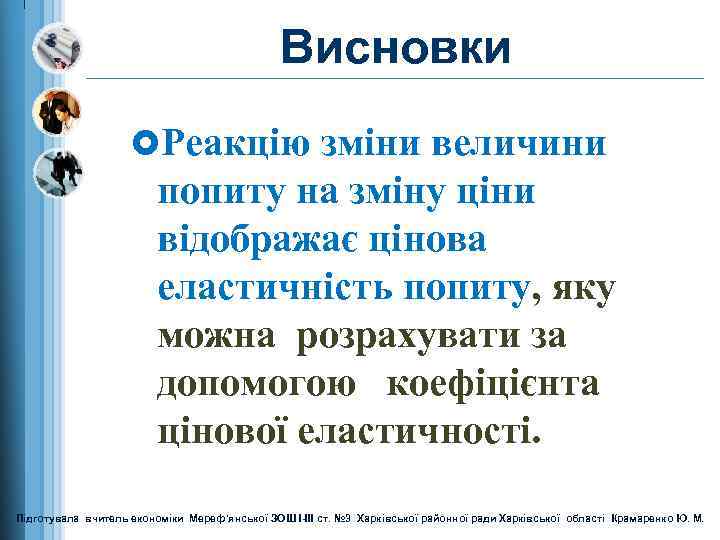 Висновки

Реакцію зміни величини попиту на зміну ціни відображає цінова еластичність попиту, яку можна розрахувати за допомогою коефіцієнта цінової еластичності.

Підготувала вчитель економіки Мереф'янської ЗОШ І-ІІІ ст. №3 Харківської районної ради Харківської області Крамаренко Ю. М.